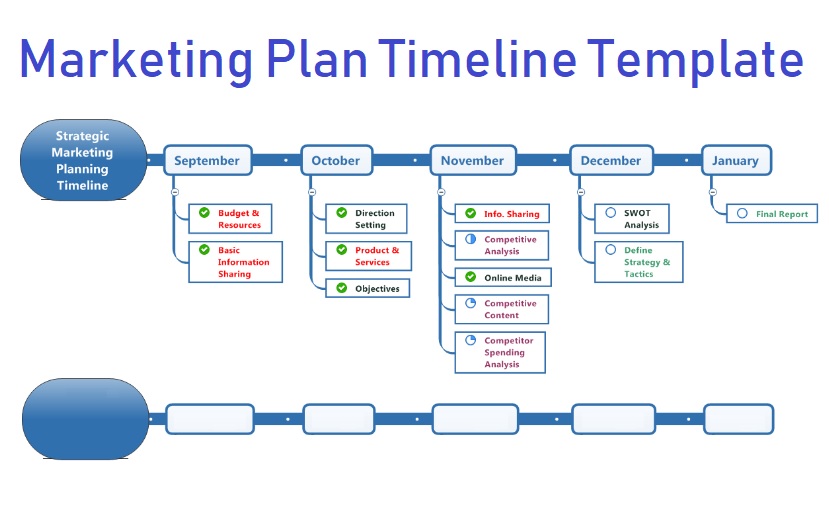 Marketing Plan Timeline Template

Strategic Marketing Planning Timeline

September

Budget & Resources

Basic Information Sharing

October

Direction Setting

Product & Services

Objectives

November

Info. Sharing

Competitive Analysis

Online Media

Competitive Content

Competitor Spending Analysis

December

SWOT Analysis

Define Strategy & Tactics

January

Final Report